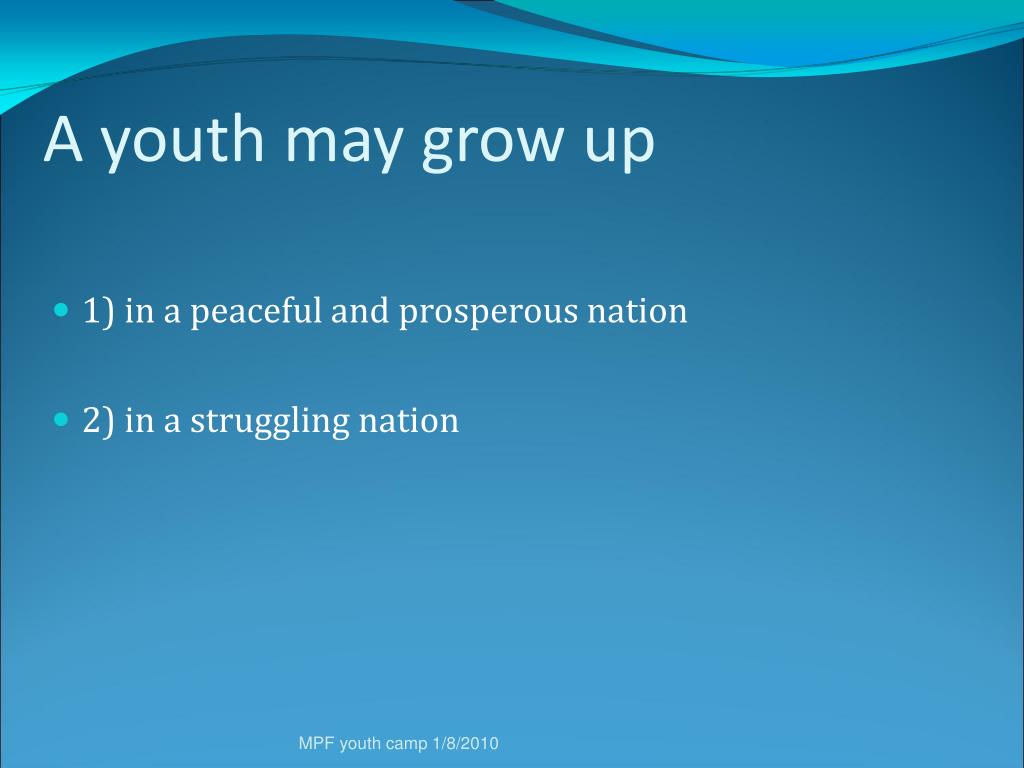 A youth may grow up

1) in a peaceful and prosperous nation

2) in a struggling nation

MPF youth camp 1/8/2010